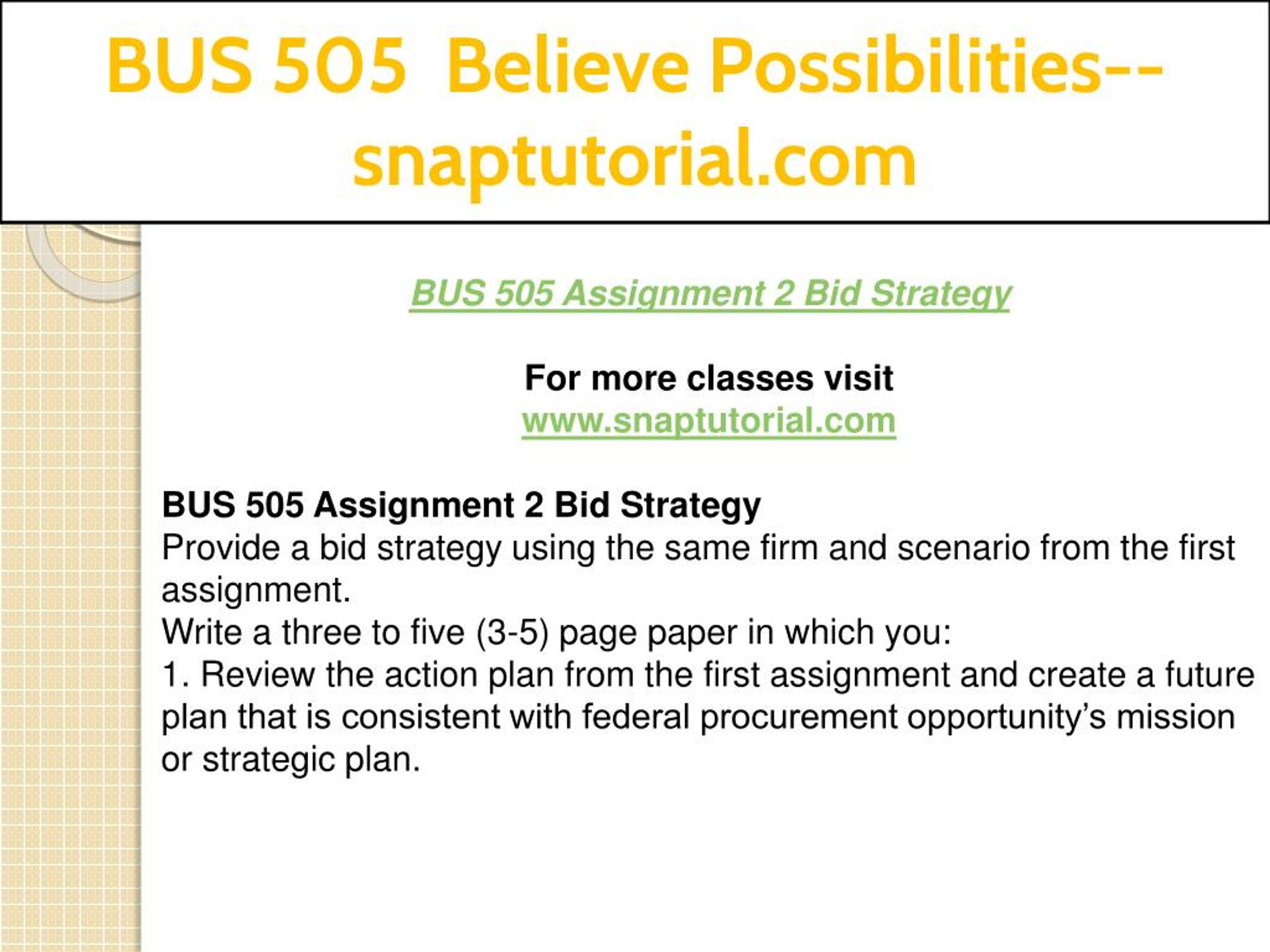 BUS 505 Believe Possibilities--snaptutorial.com

BUS 505 Assignment 2 Bid Strategy

For more classes visit
www.snaptutorial.com

BUS 505 Assignment 2 Bid Strategy
Provide a bid strategy using the same firm and scenario from the first assignment.
Write a three to five (3-5) page paper in which you:
1. Review the action plan from the first assignment and create a future plan that is consistent with federal procurement opportunity's mission or strategic plan.